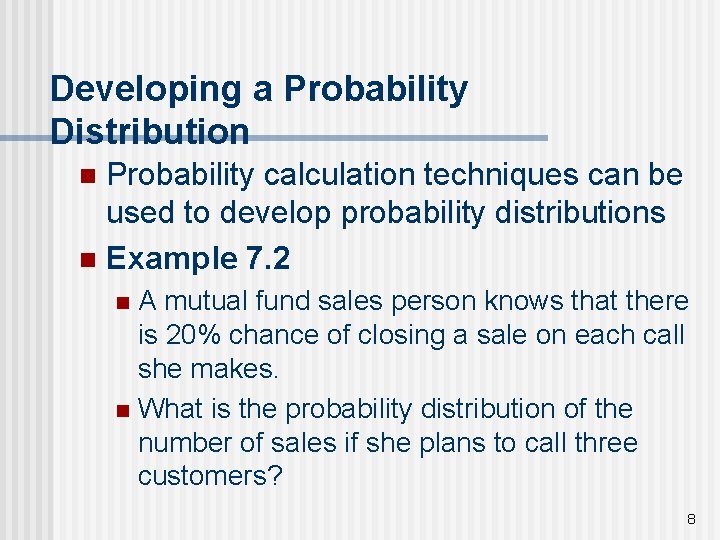 Developing a Probability Distribution

Probability calculation techniques can be used to develop probability distributions

Example 7.2

A mutual fund sales person knows that there is 20% chance of closing a sale on each call she makes.

What is the probability distribution of the number of sales if she plans to call three customers?

8